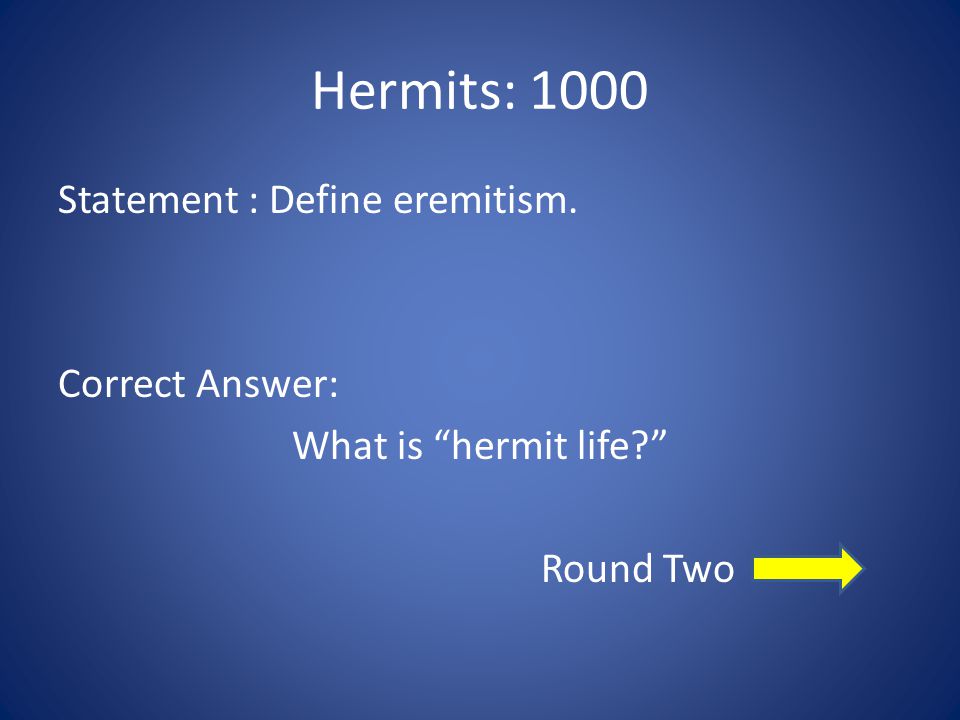 Hermits: 1000

Statement : Define eremitism.

Correct Answer:

What is “hermit life?”

Round Two